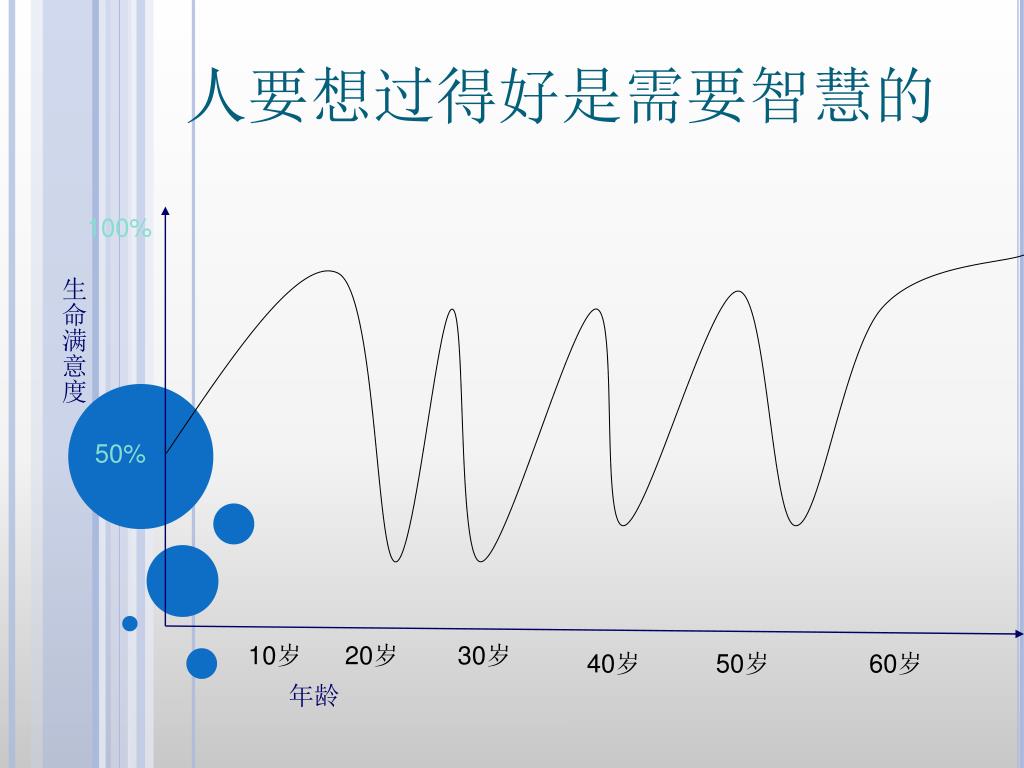 人要想过得好是需要智慧的

100%

生命满意度

50%

10岁 20岁 30岁 40岁 50岁 60岁

年龄